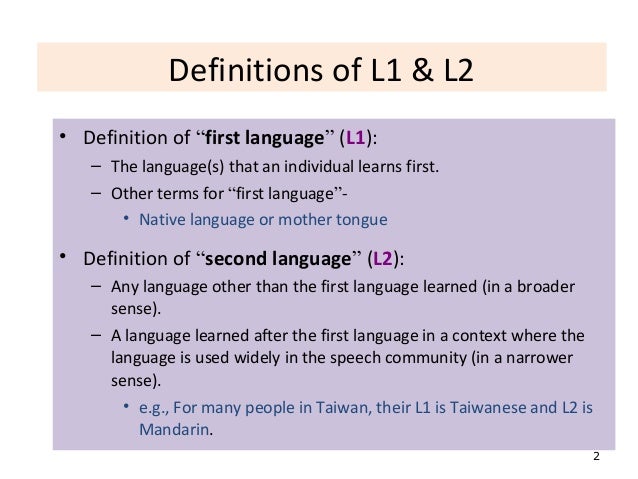 Definitions of L1 & L2

• Definition of “first language” (L1):
  – The language(s) that an individual learns first.
  – Other terms for “first language”-
    • Native language or mother tongue

• Definition of “second language” (L2):
  – Any language other than the first language learned (in a broader sense).
  – A language learned after the first language in a context where the language is used widely in the speech community (in a narrower sense).
    • e.g., For many people in Taiwan, their L1 is Taiwanese and L2 is Mandarin.

2